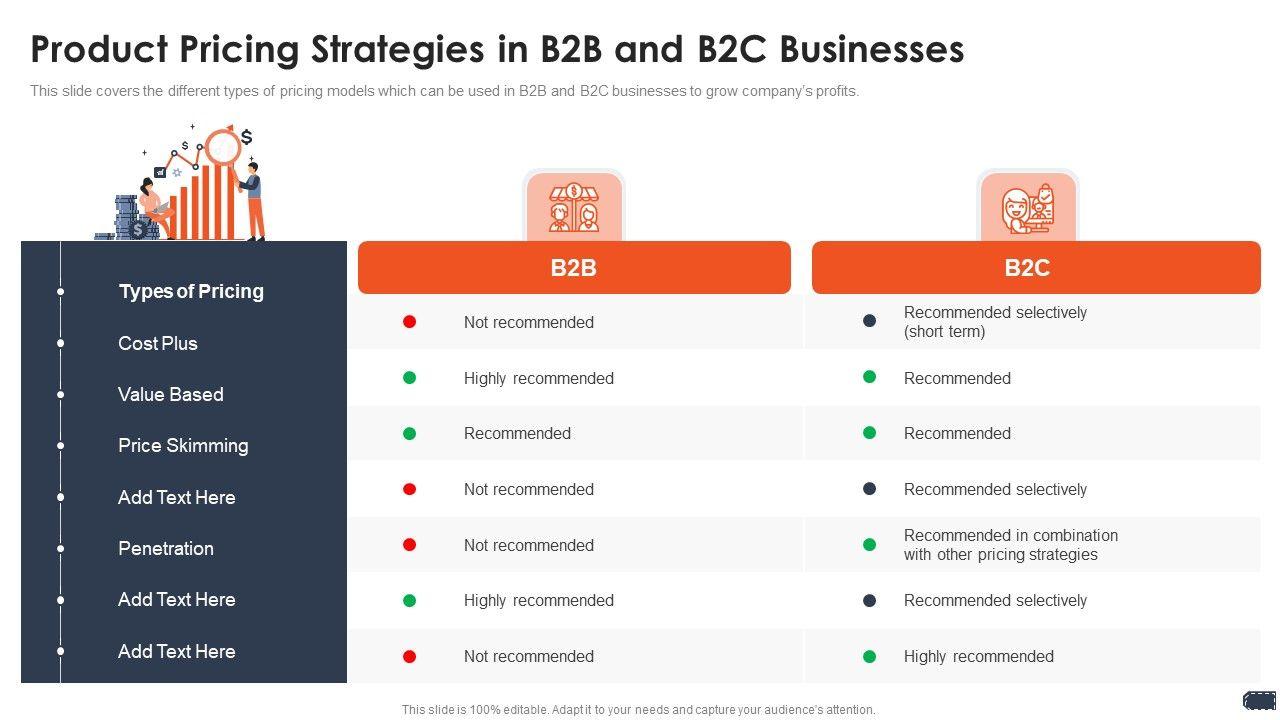 Product Pricing Strategies in B2B and B2C Businesses

This slide covers the different types of pricing models which can be used in B2B and B2C businesses to grow company's profits.

| Types of Pricing | B2B | B2C |
|---|---|---|
| Cost Plus | Not recommended | Recommended selectively (short term) |
| Value Based | Highly recommended | Recommended |
| Price Skimming | Recommended | Recommended |
| Add Text Here | Not recommended | Recommended selectively |
| Penetration | Not recommended | Recommended in combination with other pricing strategies |
| Add Text Here | Highly recommended | Recommended selectively |
| Add Text Here | Not recommended | Highly recommended |

This slide is 100% editable. Adapt it to your needs and capture your audience's attention.